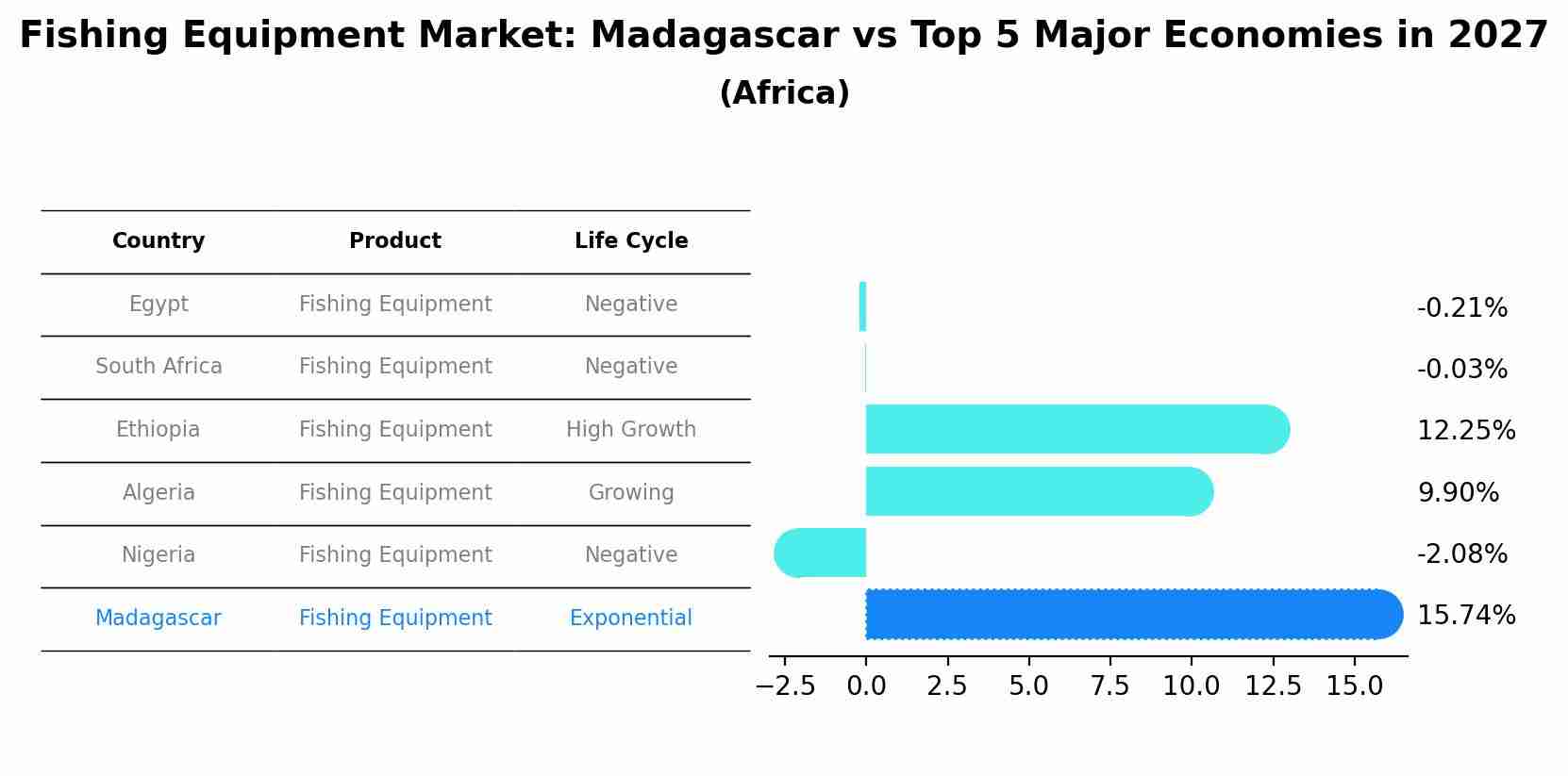 Fishing Equipment Market: Madagascar vs Top 5 Major Economies in 2027
(Africa)

| Country | Product | Life Cycle |
|---|---|---|
| Egypt | Fishing Equipment | Negative |
| South Africa | Fishing Equipment | Negative |
| Ethiopia | Fishing Equipment | High Growth |
| Algeria | Fishing Equipment | Growing |
| Nigeria | Fishing Equipment | Negative |
| Madagascar | Fishing Equipment | Exponential |

-0.21%
-0.03%
12.25%
9.90%
-2.08%
15.74%

−2.5 0.0 2.5 5.0 7.5 10.0 12.5 15.0